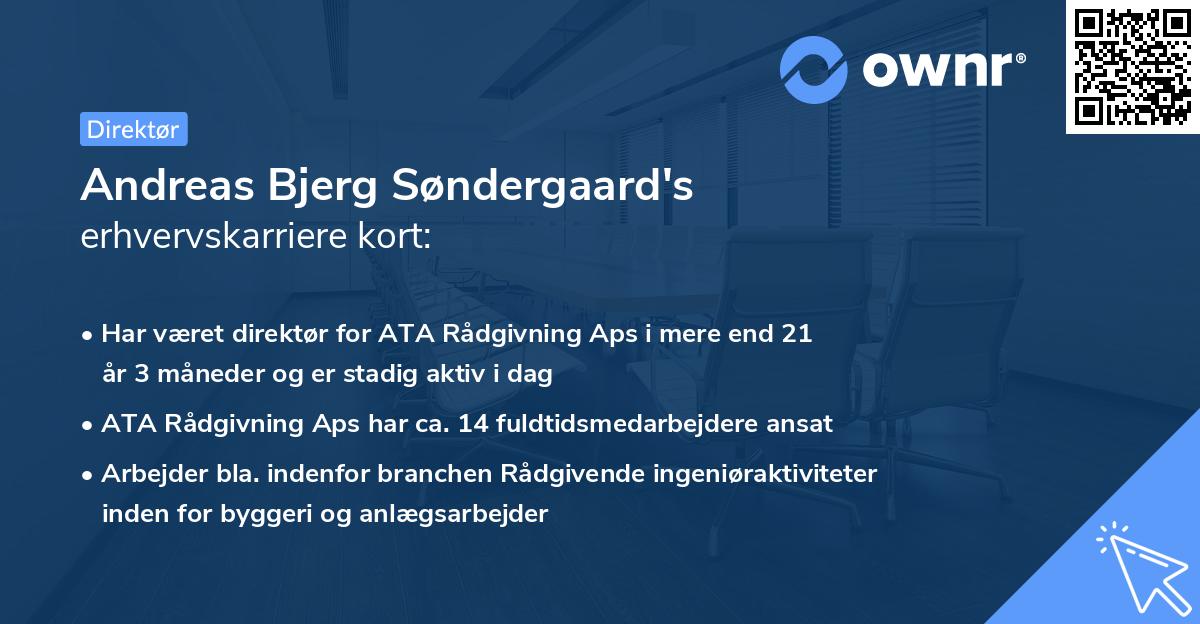 ownr®

Direktør

Andreas Bjerg Søndergaard's
erhvervskarriere kort:

• Har været direktør for ATA Rådgivning Aps i mere end 21 år 3 måneder og er stadig aktiv i dag

• ATA Rådgivning Aps har ca. 14 fuldtidsmedarbejdere ansat

• Arbejder bla. indenfor branchen Rådgivende ingeniøraktiviteter inden for byggeri og anlægsarbejder